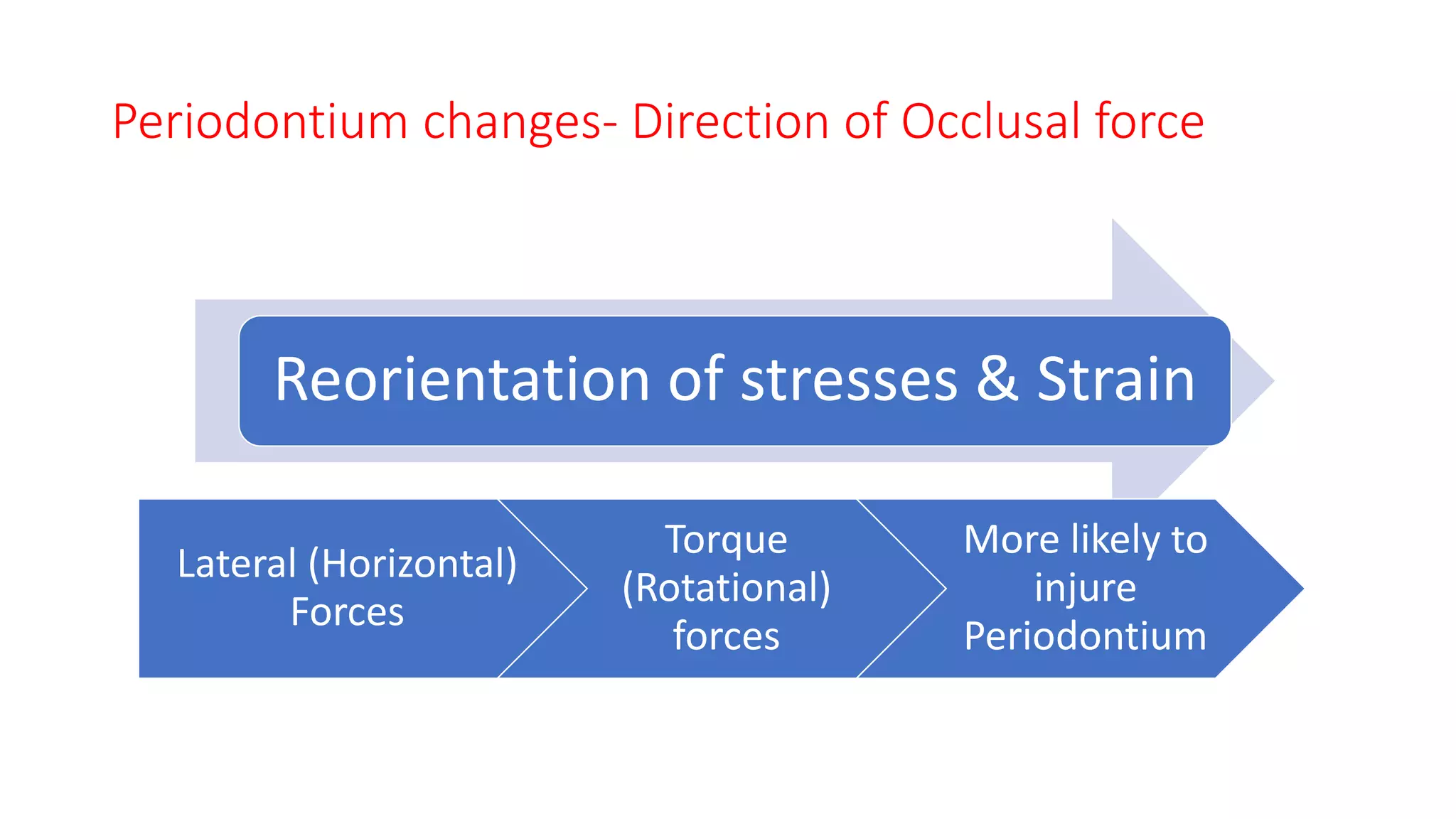 Periodontium changes- Direction of Occlusal force

Reorientation of stresses & Strain

Lateral (Horizontal) Forces

Torque (Rotational) forces

More likely to injure Periodontium